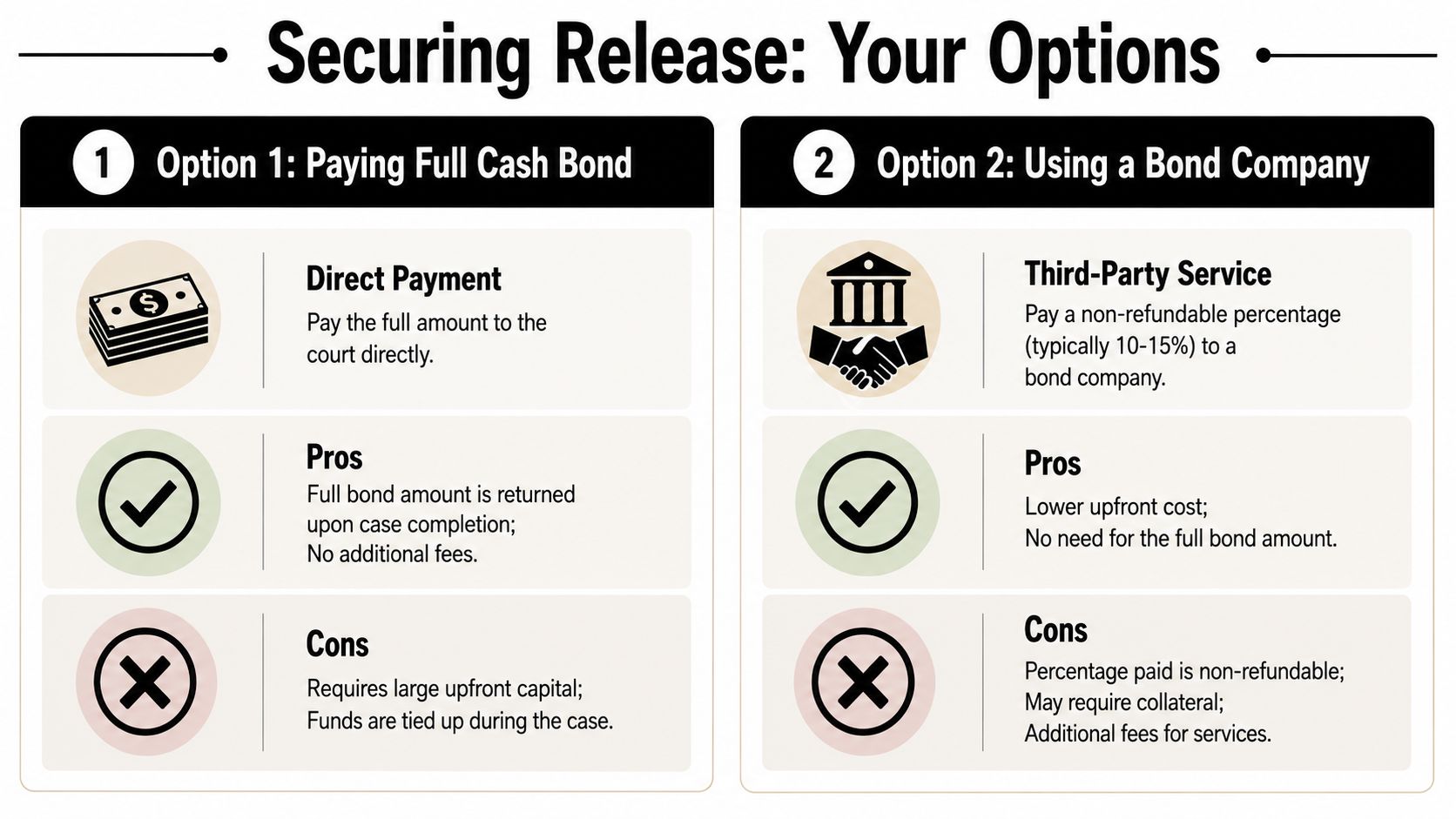 Securing Release: Your Options

1 Option 1: Paying Full Cash Bond

Direct Payment
Pay the full amount to the court directly.

Pros
Full bond amount is returned upon case completion;
No additional fees.

Cons
Requires large upfront capital;
Funds are tied up during the case.

2 Option 2: Using a Bond Company

Third-Party Service
Pay a non-refundable percentage (typically 10-15%) to a bond company.

Pros
Lower upfront cost;
No need for the full bond amount.

Cons
Percentage paid is non-refundable;
May require collateral;
Additional fees for services.